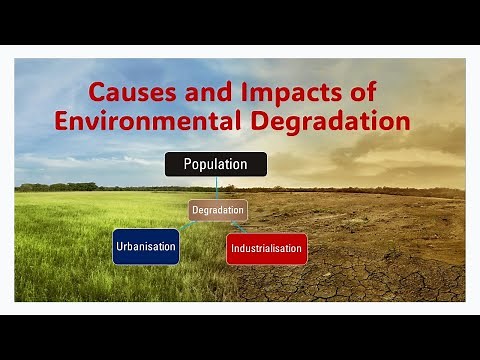 Causes and Impacts of Environmental Degradation

Population

Degradation

Urbanisation

Industrialisation